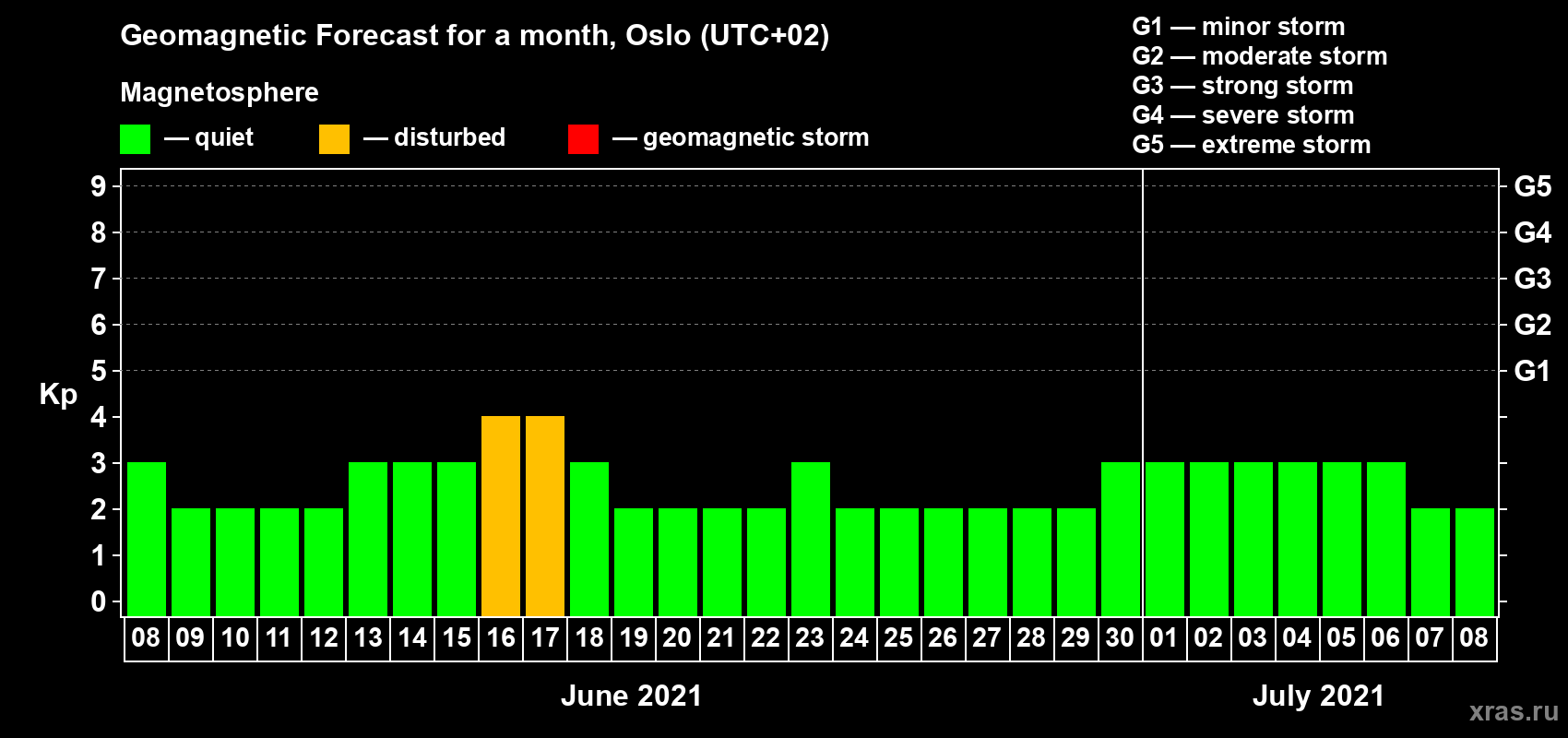 Geomagnetic Forecast for a month, Oslo (UTC+02)

Magnetosphere

— quiet — disturbed — geomagnetic storm

G1 — minor storm
G2 — moderate storm
G3 — strong storm
G4 — severe storm
G5 — extreme storm

Kp

9 8 7 6 5 4 3 2 1 0

G5 G4 G3 G2 G1

08 09 10 11 12 13 14 15 16 17 18 19 20 21 22 23 24 25 26 27 28 29 30 01 02 03 04 05 06 07 08

June 2021

July 2021

xras.ru